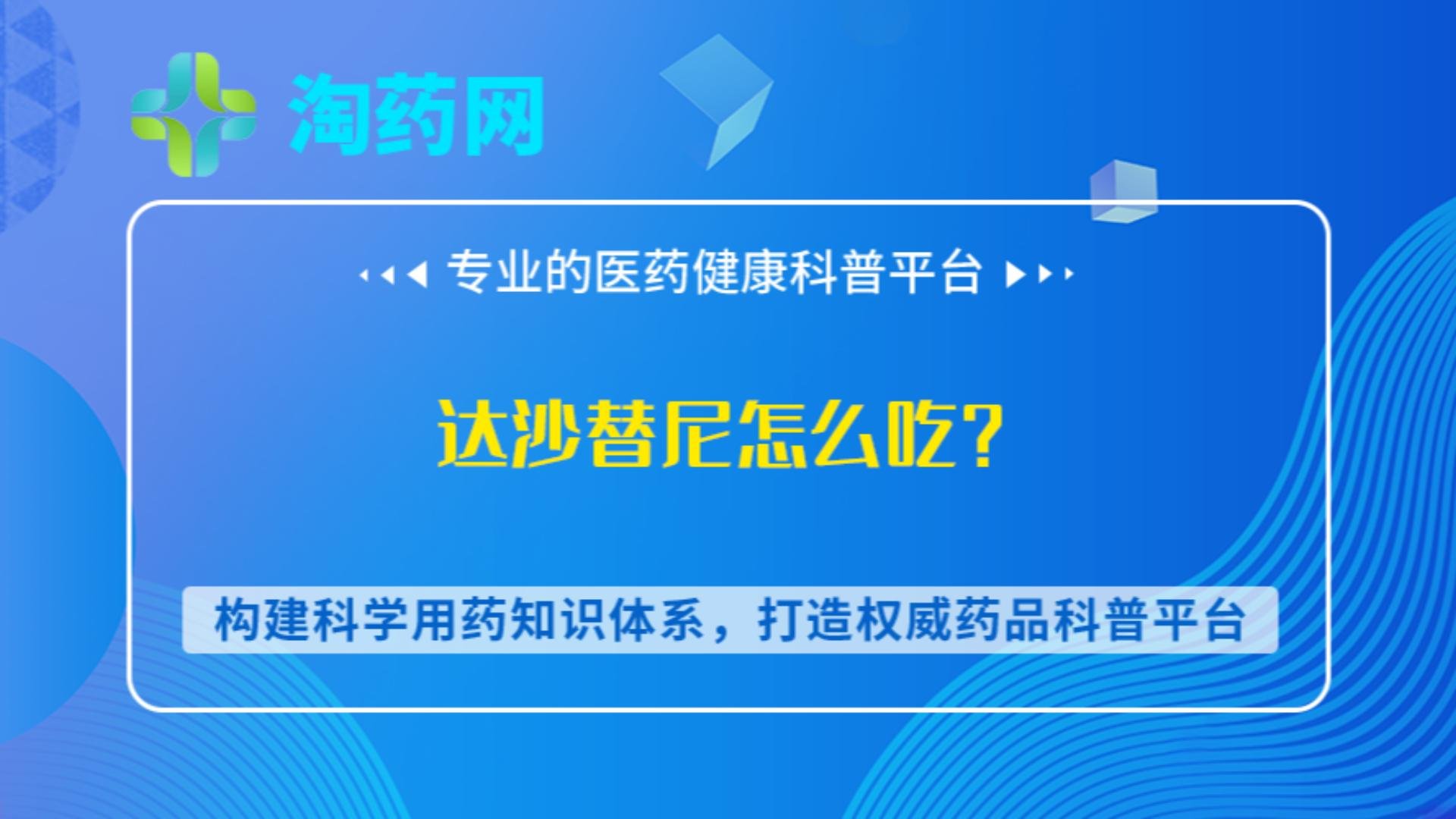 淘药网

专业的医药健康科普平台

达沙替尼怎么吃？

构建科学用药知识体系，打造权威药品科普平台